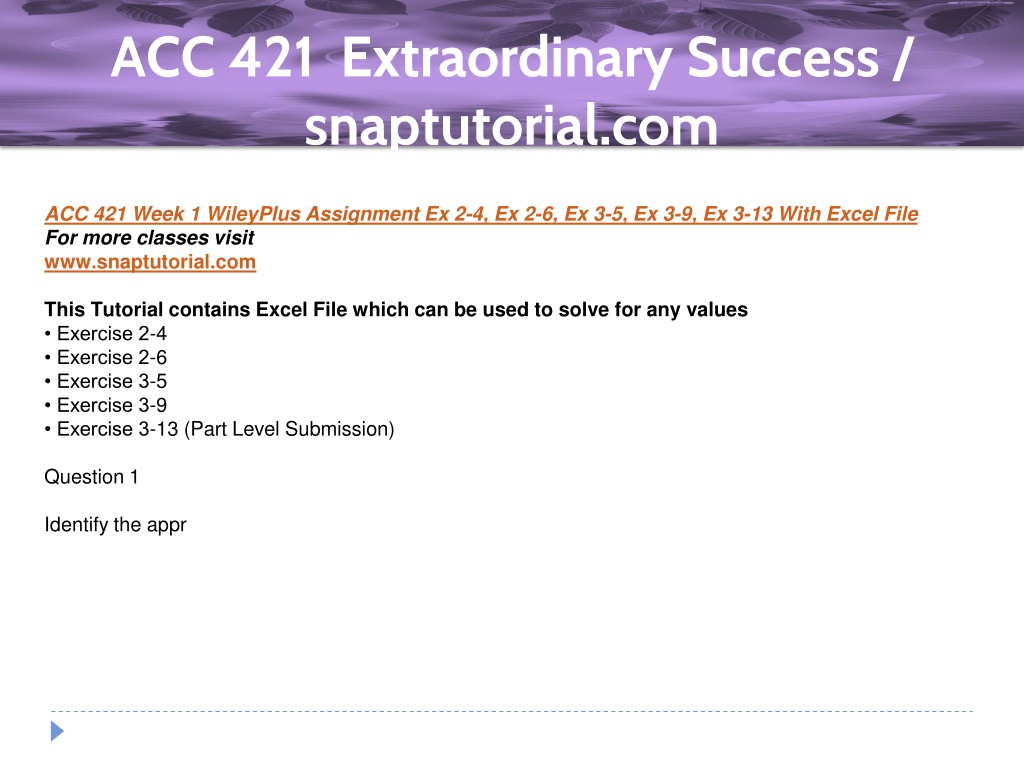 ACC 421 Extraordinary Success / snaptutorial.com

ACC 421 Week 1 WileyPlus Assignment Ex 2-4, Ex 2-6, Ex 3-5, Ex 3-9, Ex 3-13 With Excel File
For more classes visit
www.snaptutorial.com

This Tutorial contains Excel File which can be used to solve for any values
• Exercise 2-4
• Exercise 2-6
• Exercise 3-5
• Exercise 3-9
• Exercise 3-13 (Part Level Submission)

Question 1

Identify the appr